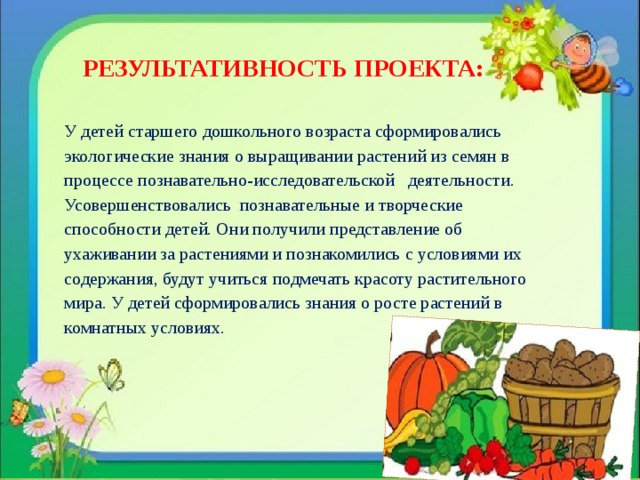 РЕЗУЛЬТАТИВНОСТЬ ПРОЕКТА:

У детей старшего дошкольного возраста сформировались экологические знания о выращивании растений из семян в процессе познавательно-исследовательской деятельности. Усовершенствовались познавательные и творческие способности детей. Они получили представление об ухаживании за растениями и познакомились с условиями их содержания, будут учиться подмечать красоту растительного мира. У детей сформировались знания о росте растений в комнатных условиях.